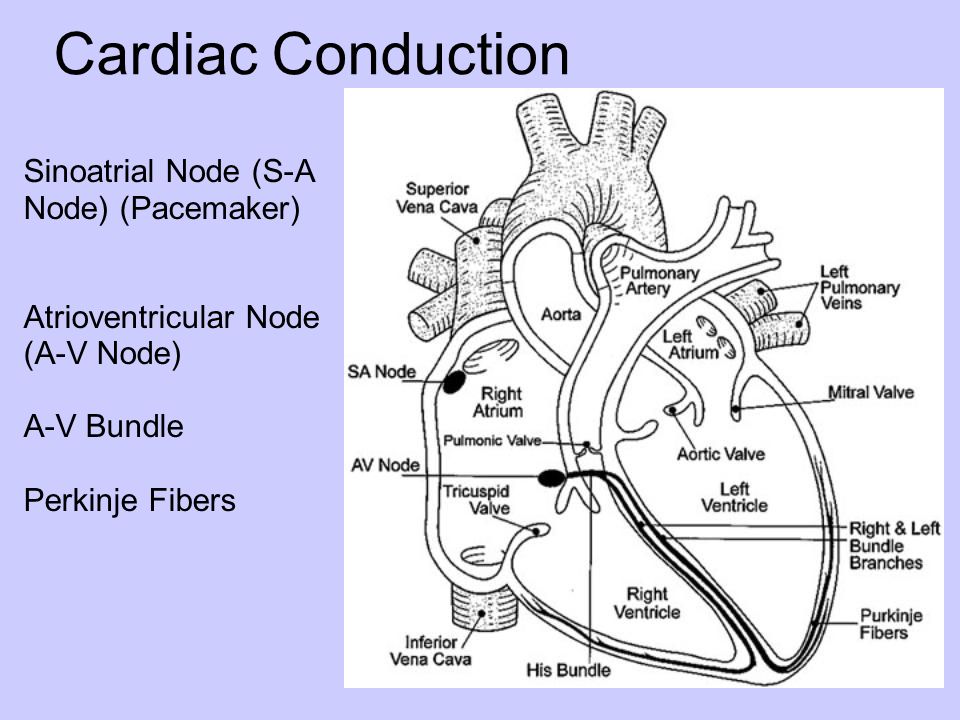 Cardiac Conduction

Sinoatrial Node (S-A Node) (Pacemaker)

Atrioventricular Node (A-V Node)

A-V Bundle

Perkinje Fibers

Superior Vena Cava

Pulmonary Artery

Left Pulmonary Veins

Aorta

Left Atrium

SA Node

Right Atrium

Mitral Valve

Pulmonic Valve

Aortic Valve

AV Node

Tricuspid Valve

Left Ventricle

Right & Left Bundle Branches

Right Ventricle

Purkinje Fibers

Inferior Vena Cava

His Bundle